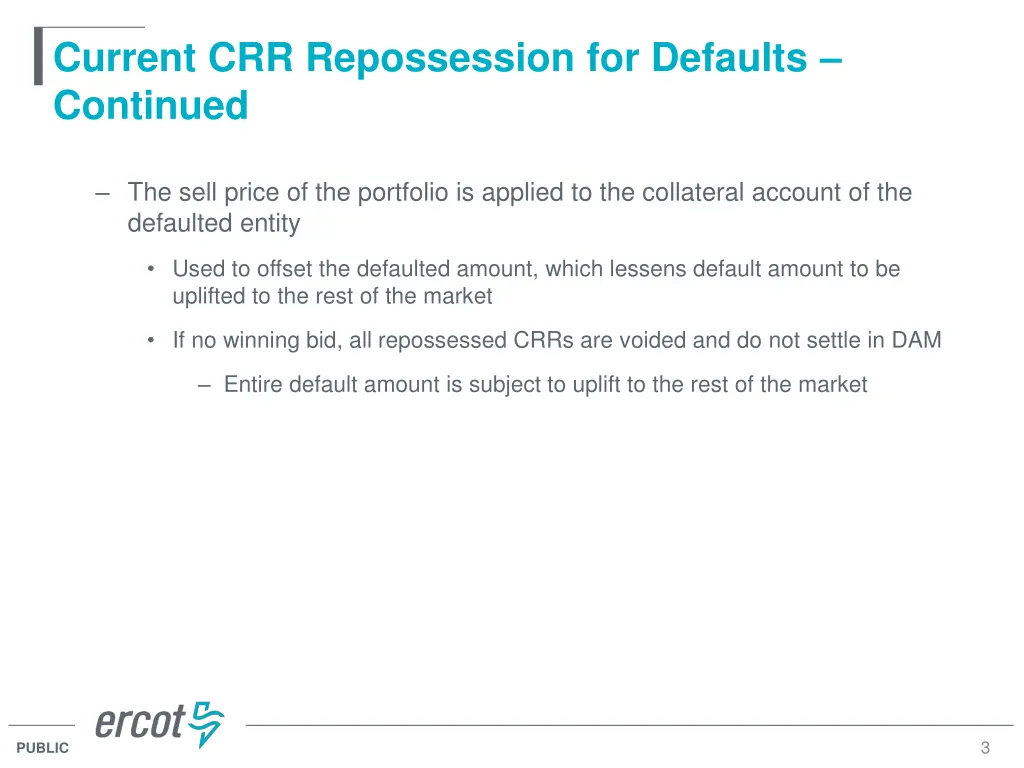 Current CRR Repossession for Defaults – Continued

– The sell price of the portfolio is applied to the collateral account of the defaulted entity

• Used to offset the defaulted amount, which lessens default amount to be uplifted to the rest of the market

• If no winning bid, all repossessed CRRs are voided and do not settle in DAM

– Entire default amount is subject to uplift to the rest of the market

ercot

PUBLIC

3